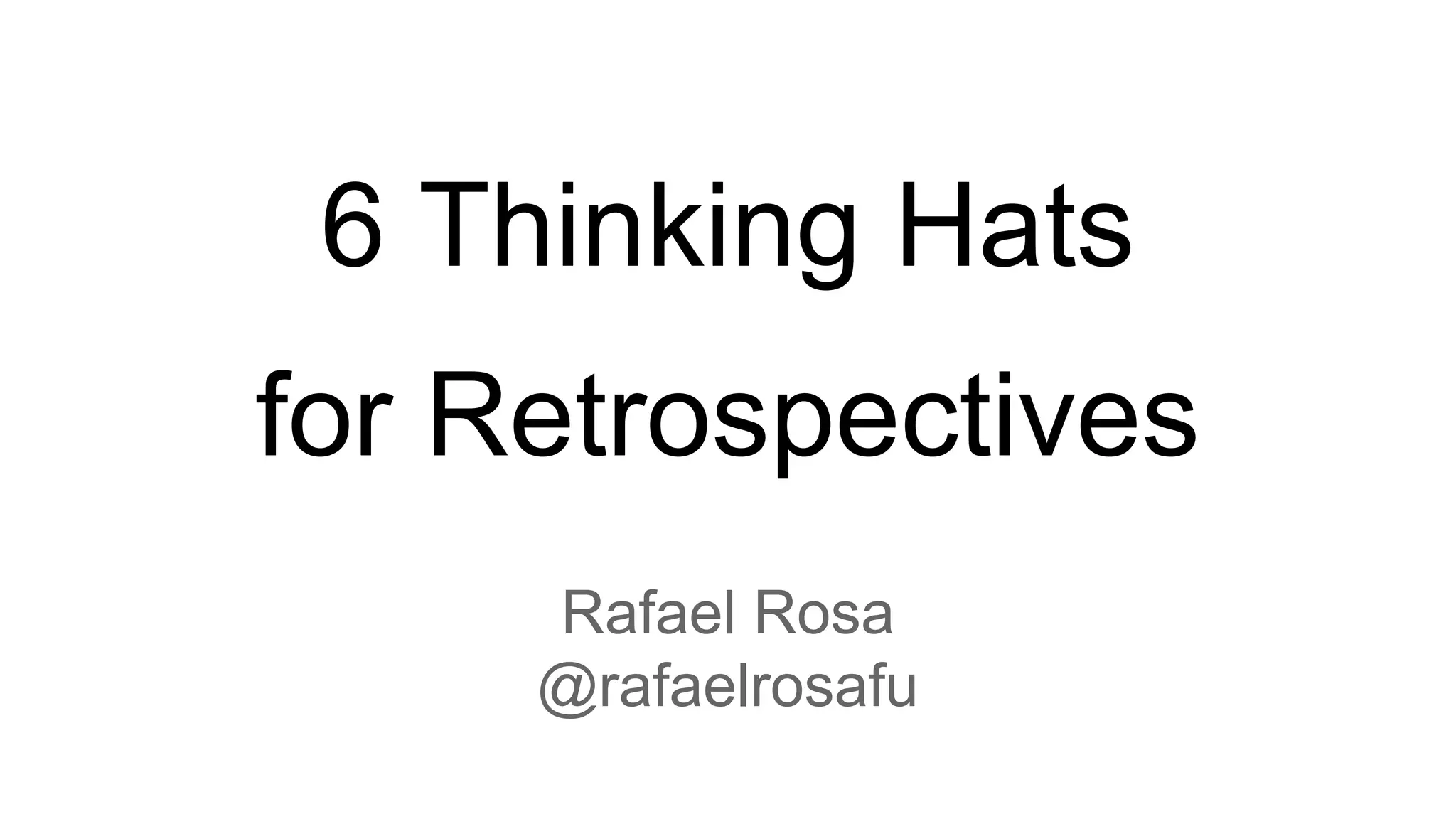 6 Thinking Hats
for Retrospectives

Rafael Rosa
@rafaelrosafu